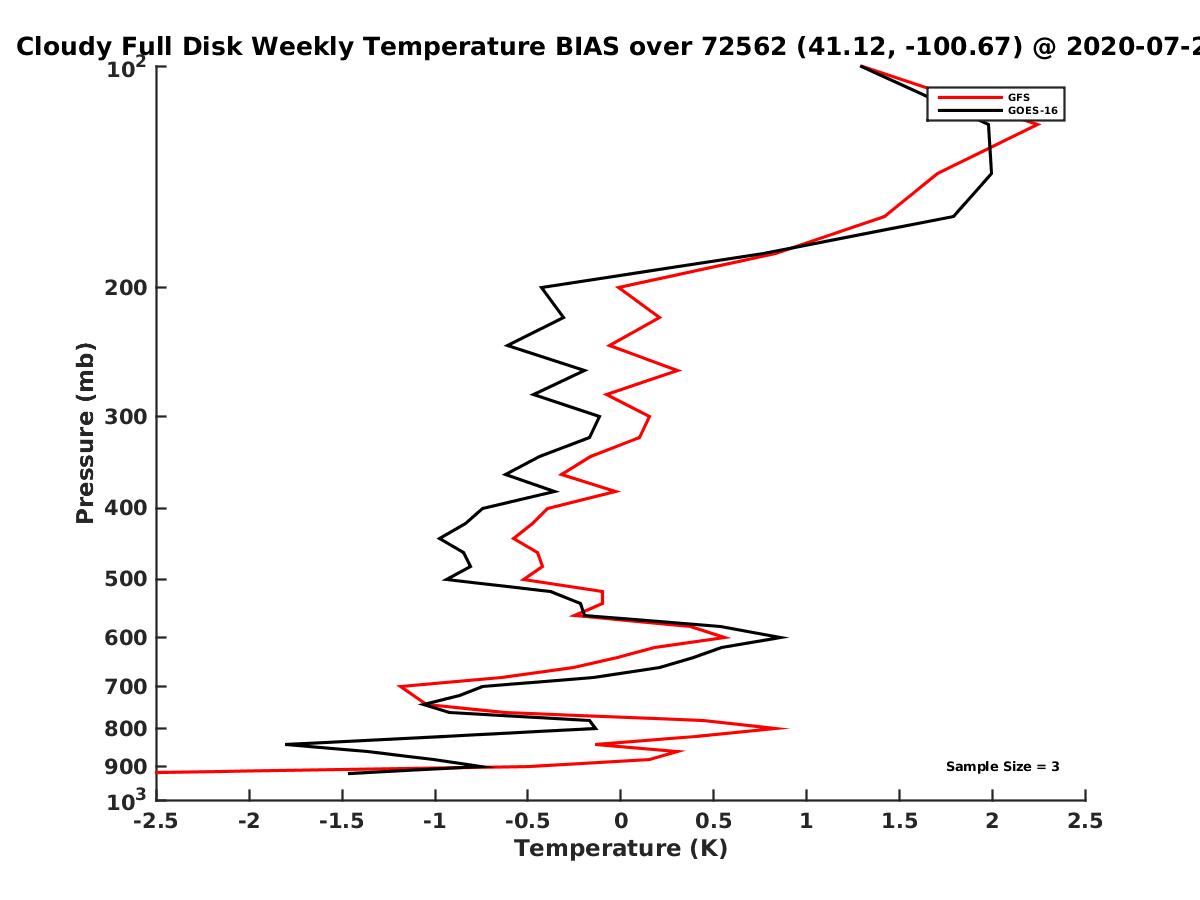 Cloudy Full Disk Weekly Temperature BIAS over 72562 (41.12, -100.67) @ 2020-07-2

GFS
GOES-16

Pressure (mb)

$10^2$
200
300
400
500
600
700
800
900
$10^3$

Sample Size = 3

-2.5 -2 -1.5 -1 -0.5 0 0.5 1 1.5 2 2.5

Temperature (K)